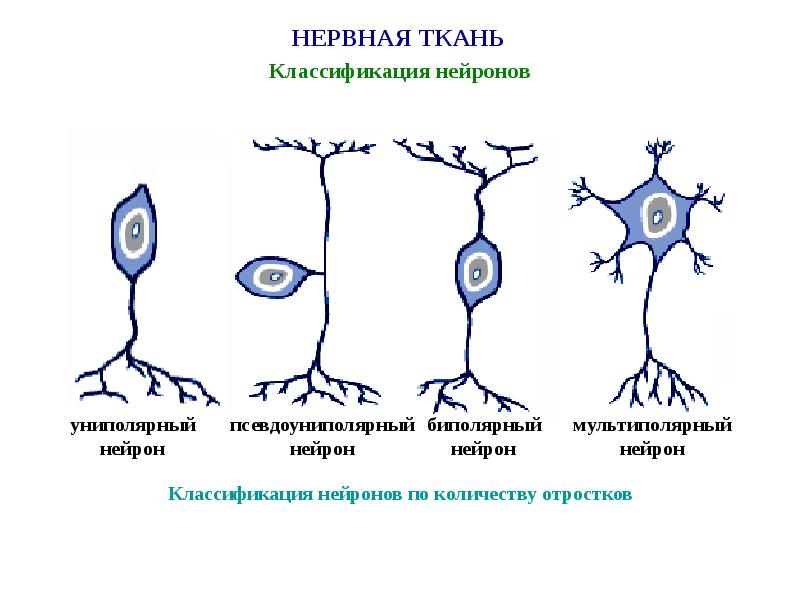 НЕРВНАЯ ТКАНЬ

Классификация нейронов

униполярный нейрон

псевдоуниполярный нейрон

биполярный нейрон

мультиполярный нейрон

Классификация нейронов по количеству отростков